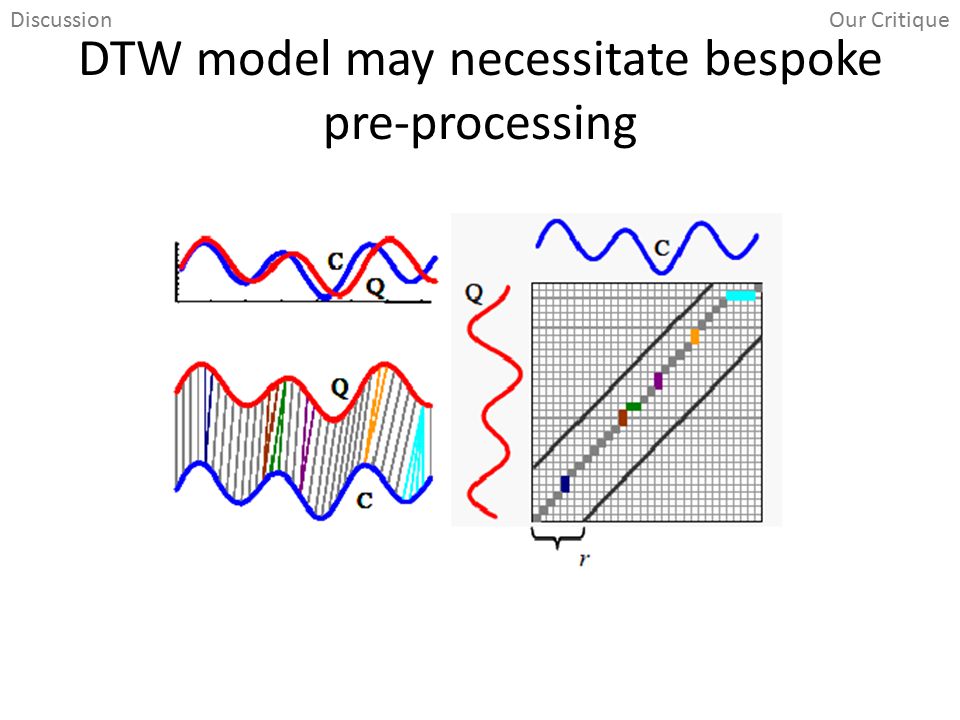 Discussion

Our Critique

DTW model may necessitate bespoke pre-processing

C
Q

Q
C

C
Q

r